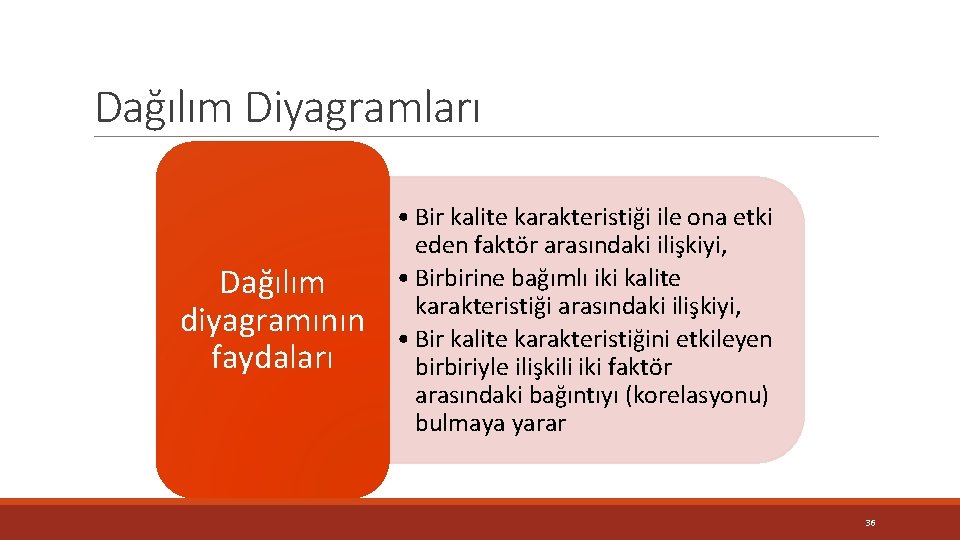 Dağılım Diyagramları

Dağılım diyagramının faydaları

• Bir kalite karakteristiği ile ona etki eden faktör arasındaki ilişkiyi,
• Birbirine bağımlı iki kalite karakteristiği arasındaki ilişkiyi,
• Bir kalite karakteristiğini etkileyen birbiriyle ilişkili iki faktör arasındaki bağıntıyı (korelasyonu) bulmaya yarar

36